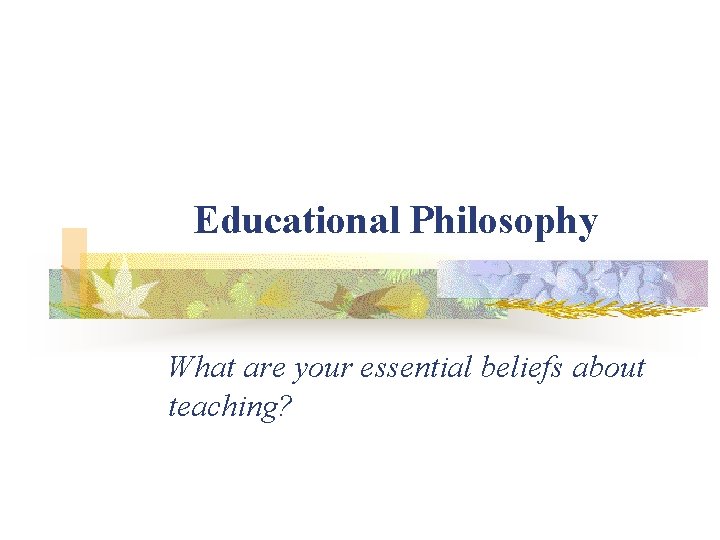 Educational Philosophy

What are your essential beliefs about teaching?